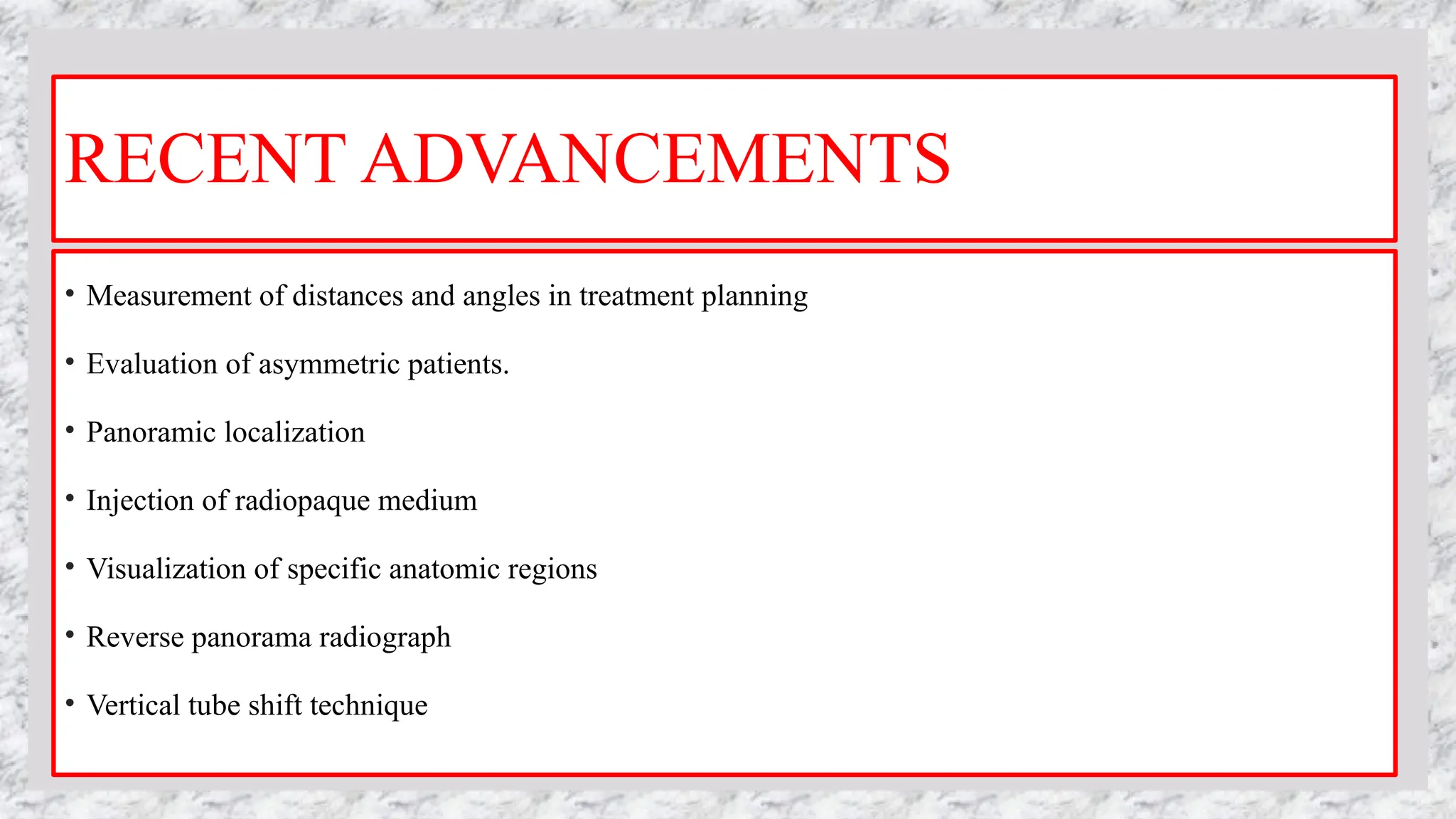 RECENT ADVANCEMENTS

• Measurement of distances and angles in treatment planning

• Evaluation of asymmetric patients.

• Panoramic localization

• Injection of radiopaque medium

• Visualization of specific anatomic regions

• Reverse panorama radiograph

• Vertical tube shift technique